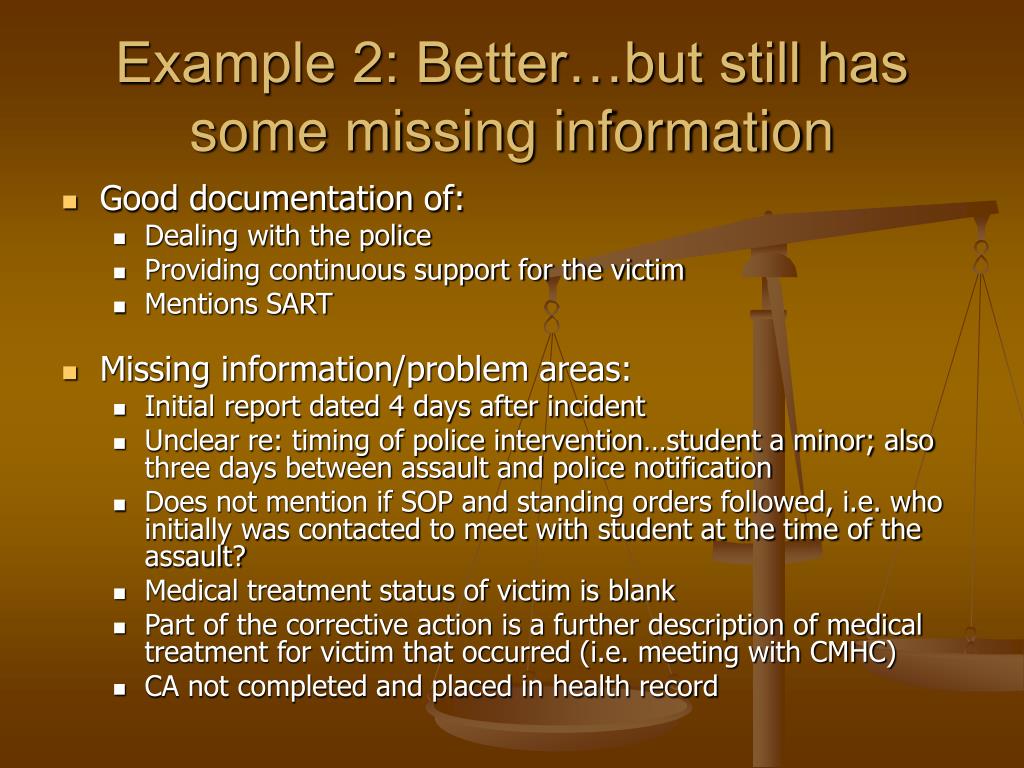 Example 2: Better…but still has some missing information

- Good documentation of:
  - Dealing with the police
  - Providing continuous support for the victim
  - Mentions SART

- Missing information/problem areas:
  - Initial report dated 4 days after incident
  - Unclear re: timing of police intervention…student a minor; also three days between assault and police notification
  - Does not mention if SOP and standing orders followed, i.e. who initially was contacted to meet with student at the time of the assault?
  - Medical treatment status of victim is blank
  - Part of the corrective action is a further description of medical treatment for victim that occurred (i.e. meeting with CMHC)
  - CA not completed and placed in health record